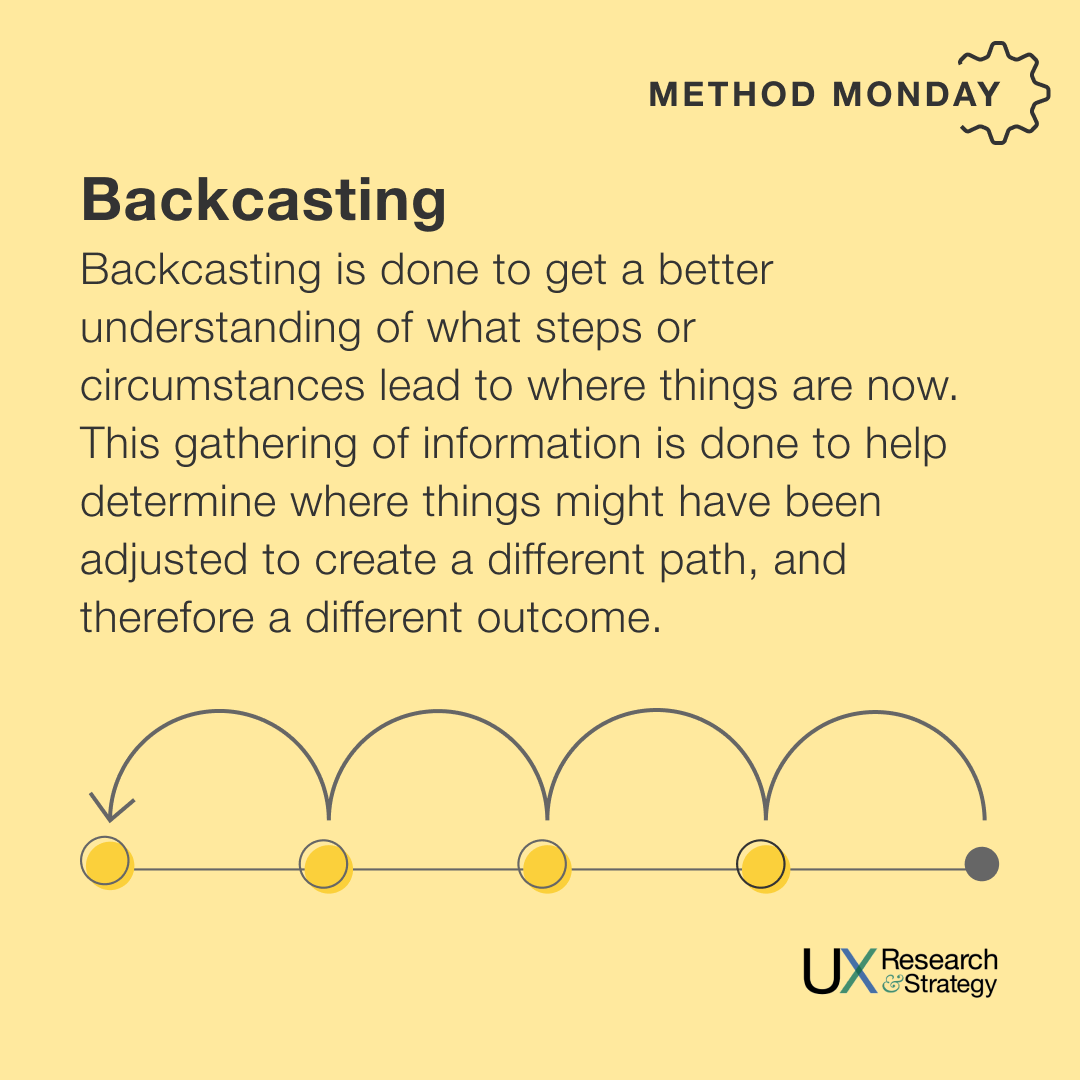 METHOD MONDAY

Backcasting

Backcasting is done to get a better understanding of what steps or circumstances lead to where things are now. This gathering of information is done to help determine where things might have been adjusted to create a different path, and therefore a different outcome.

UX Research & Strategy